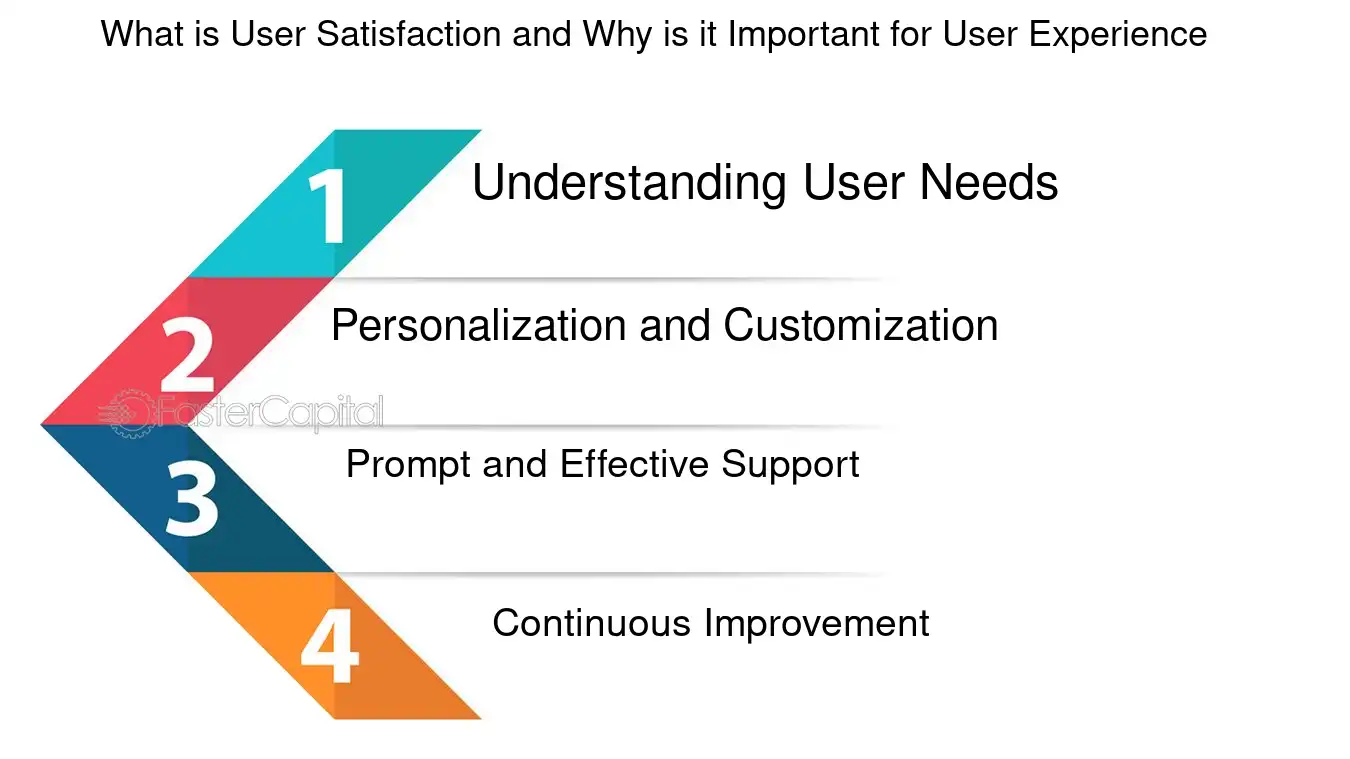 What is User Satisfaction and Why is it Important for User Experience

1 Understanding User Needs

2 Personalization and Customization

FasterCapital

3 Prompt and Effective Support

4 Continuous Improvement